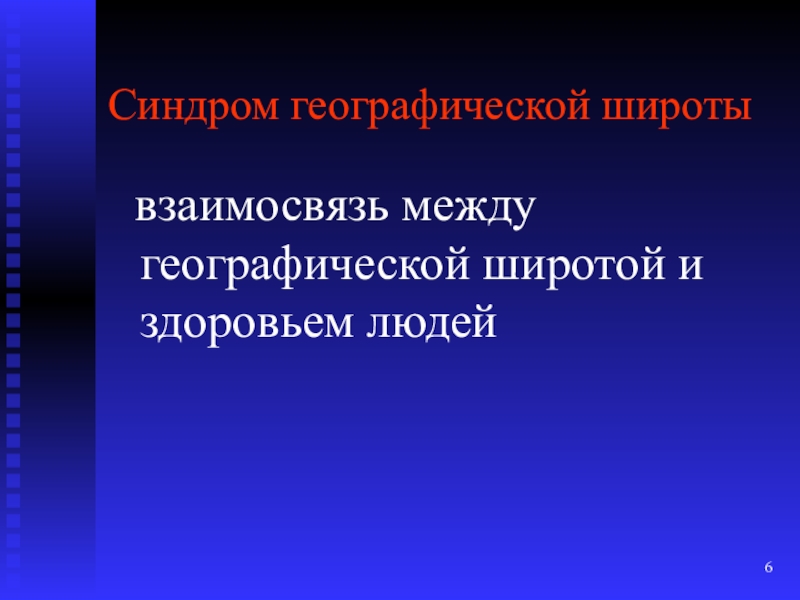 Синдром географической широты

взаимосвязь между географической широтой и здоровьем людей

6